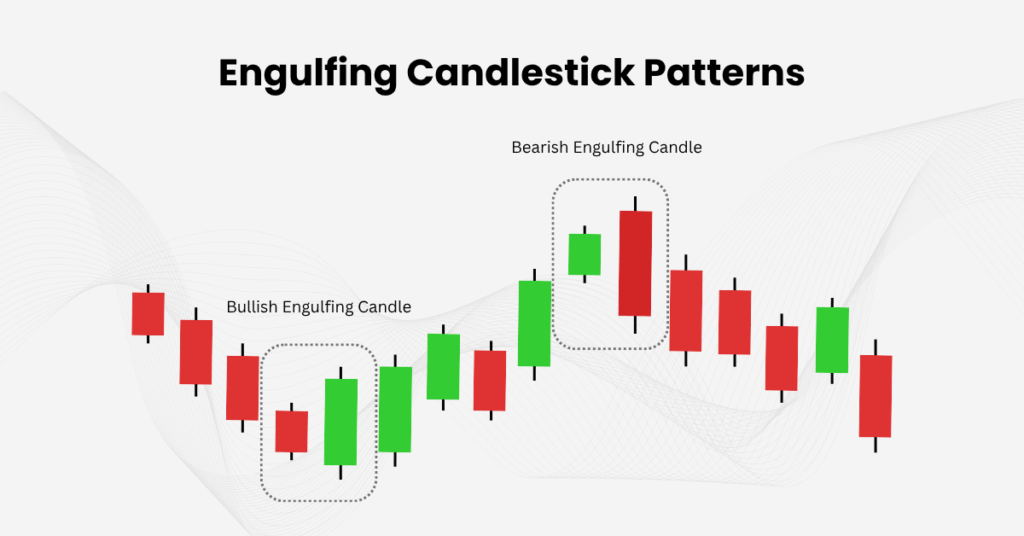 Engulfing Candlestick Patterns

Bearish Engulfing Candle

Bullish Engulfing Candle